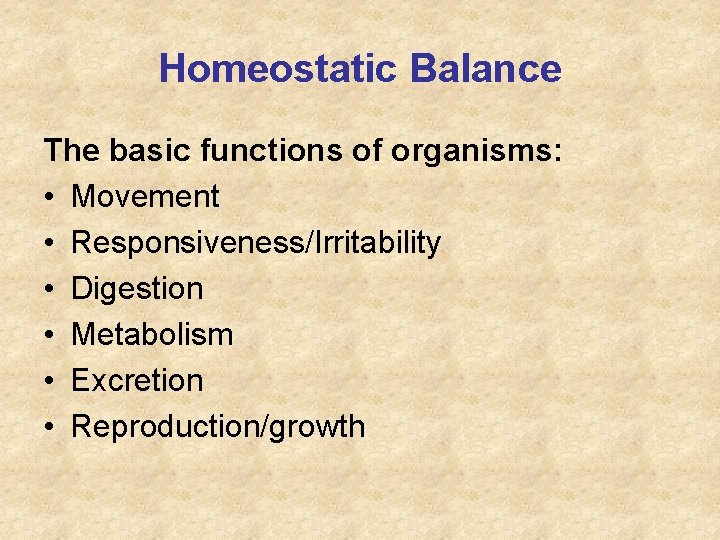 Homeostatic Balance

The basic functions of organisms:
• Movement
• Responsiveness/Irritability
• Digestion
• Metabolism
• Excretion
• Reproduction/growth